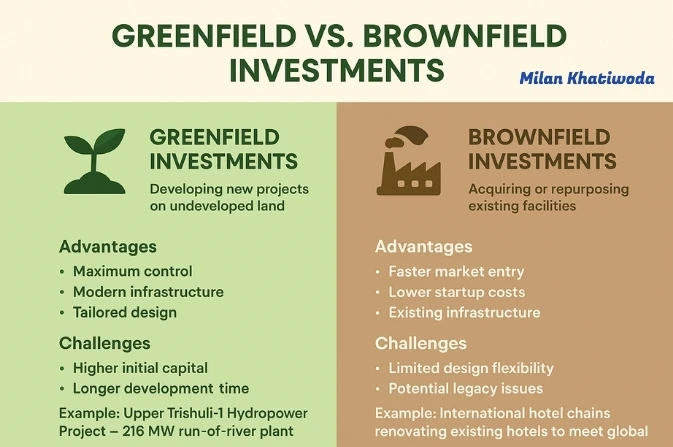 GREENFIELD VS. BROWNFIELD INVESTMENTS

Milan Khatiwoda

GREENFIELD INVESTMENTS

Developing new projects on undeveloped land

Advantages
• Maximum control
• Modern infrastructure
• Tailored design

Challenges
• Higher initial capital
• Longer development time

Example: Upper Trishuli-1 Hydropower Project – 216 MW run-of-river plant

BROWNFIELD INVESTMENTS

Acquiring or repurposing existing facilities

Advantages
• Faster market entry
• Lower startup costs
• Existing infrastructure

Challenges
• Limited design flexibility
• Potential legacy issues

Example: International hotel chains renovating existing hotels to meet global